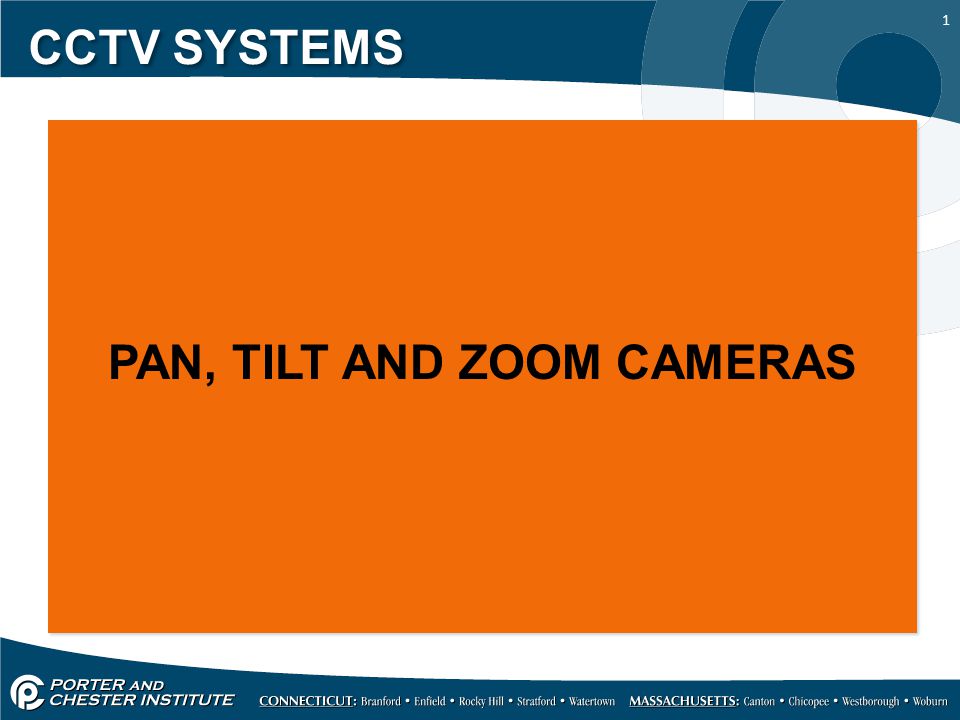 CCTV SYSTEMS

1

PAN, TILT AND ZOOM CAMERAS

PORTER AND CHESTER INSTITUTE

CONNECTICUT: Branford • Enfield • Rocky Hill • Stratford • Watertown MASSACHUSETTS: Canton • Chicopee • Westborough • Woburn